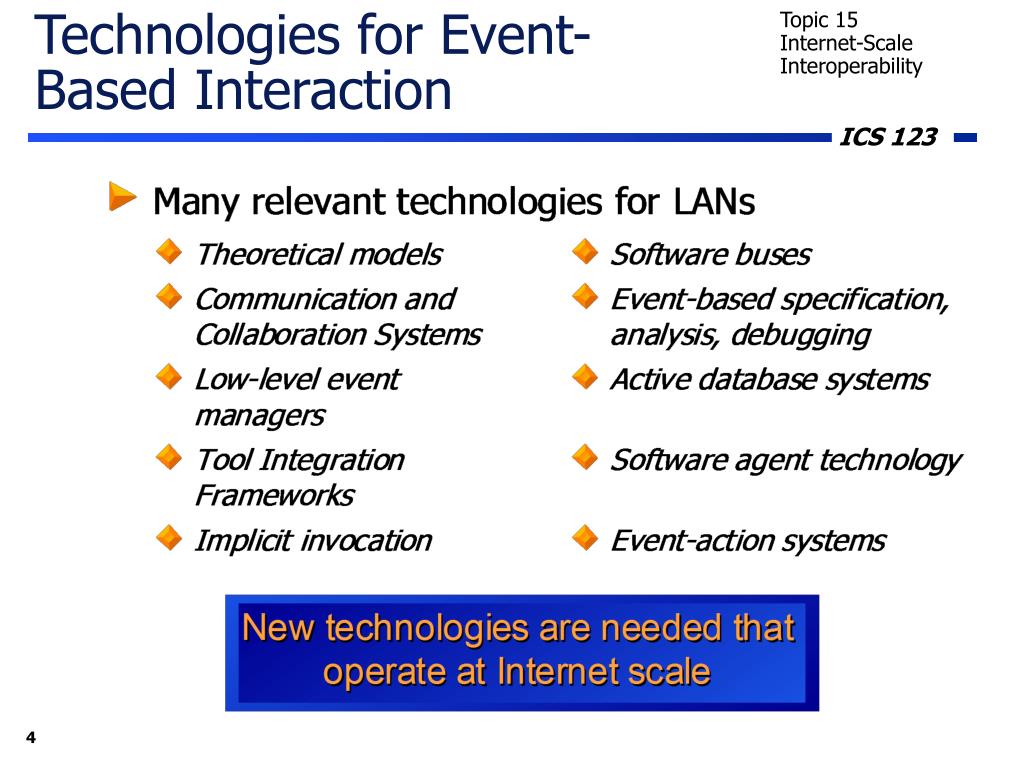 Technologies for Event-Based Interaction

Topic 15
Internet-Scale
Interoperability

ICS 123

Many relevant technologies for LANs

Theoretical models

Communication and Collaboration Systems

Low-level event managers

Tool Integration Frameworks

Implicit invocation

Software buses

Event-based specification, analysis, debugging

Active database systems

Software agent technology

Event-action systems

New technologies are needed that operate at Internet scale

4